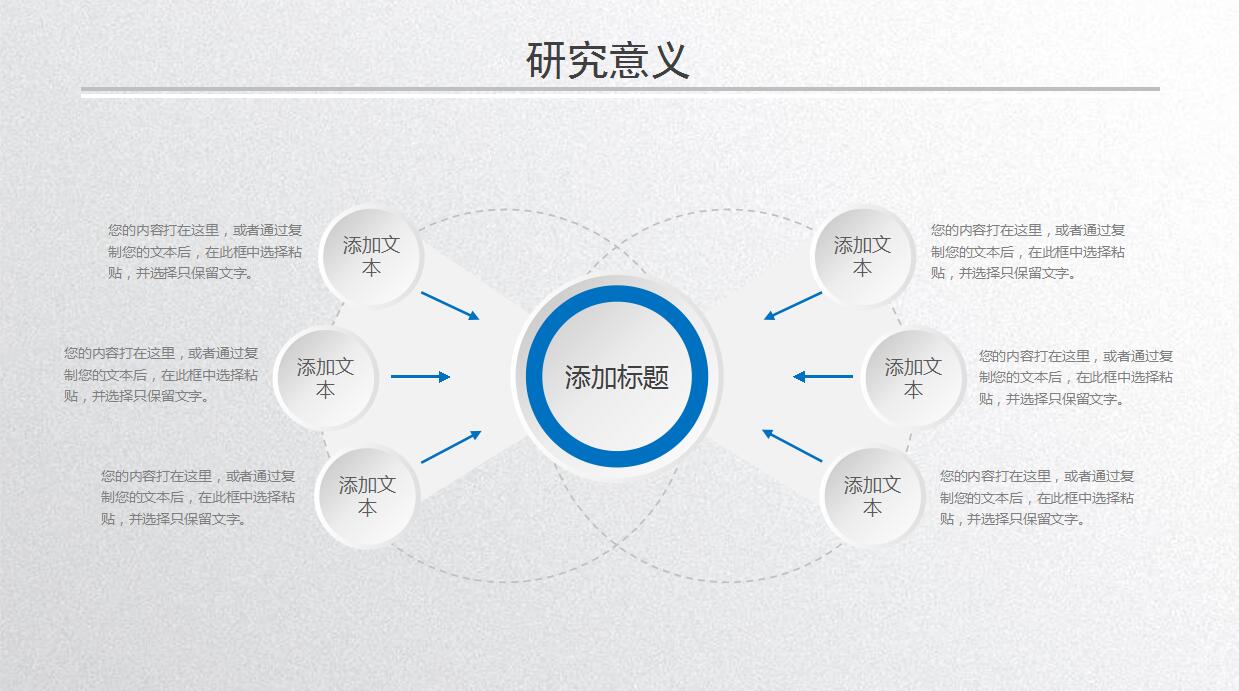 研究意义

您的内容打在这里，或者通过复制您的文本后，在此框中选择粘贴，并选择只保留文字。

添加文本

您的内容打在这里，或者通过复制您的文本后，在此框中选择粘贴，并选择只保留文字。

添加文本

您的内容打在这里，或者通过复制您的文本后，在此框中选择粘贴，并选择只保留文字。

添加文本

添加标题

添加文本

您的内容打在这里，或者通过复制您的文本后，在此框中选择粘贴，并选择只保留文字。

添加文本

您的内容打在这里，或者通过复制您的文本后，在此框中选择粘贴，并选择只保留文字。

添加文本

您的内容打在这里，或者通过复制您的文本后，在此框中选择粘贴，并选择只保留文字。